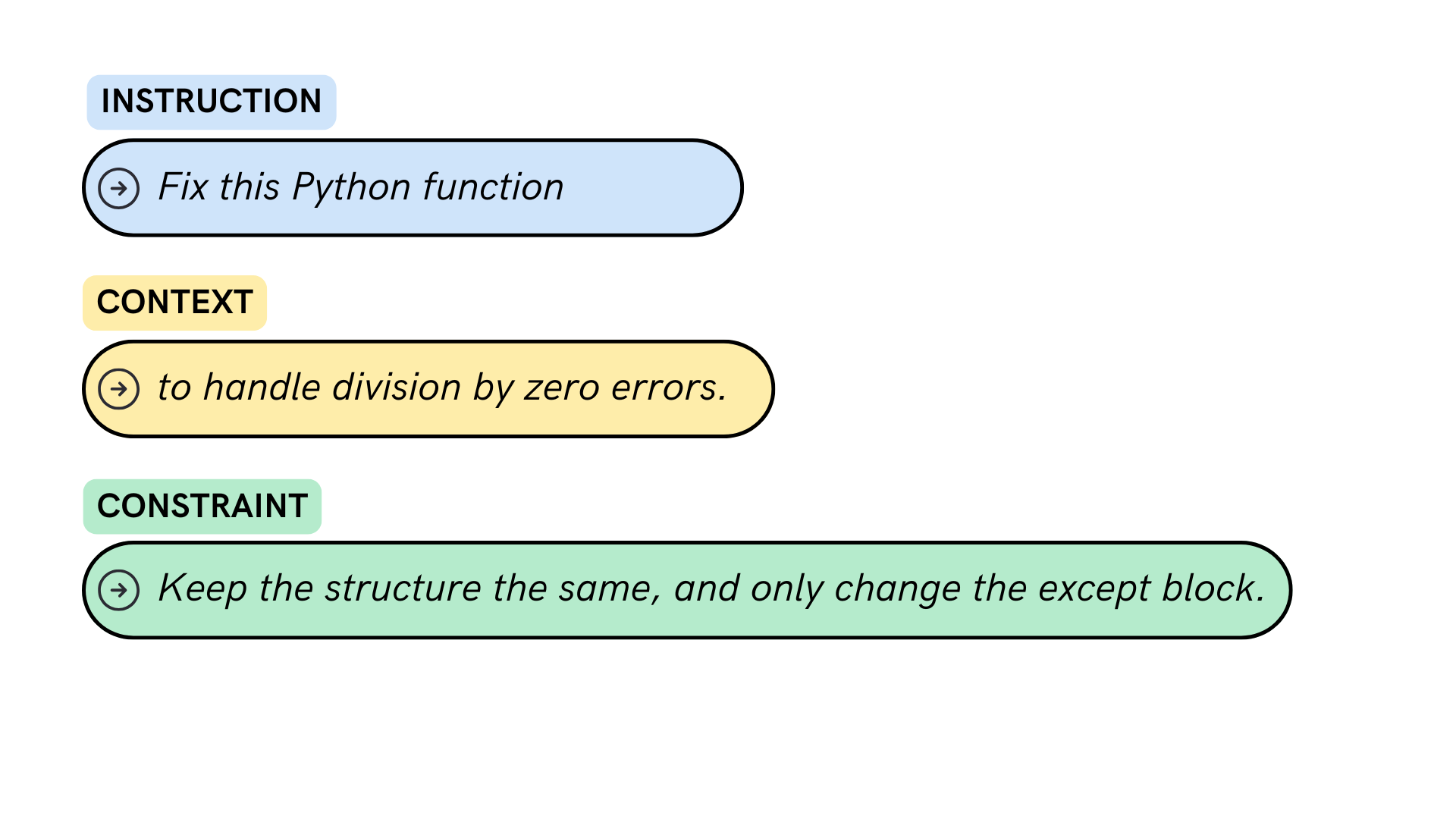 INSTRUCTION

Fix this Python function

CONTEXT

to handle division by zero errors.

CONSTRAINT

Keep the structure the same, and only change the except block.